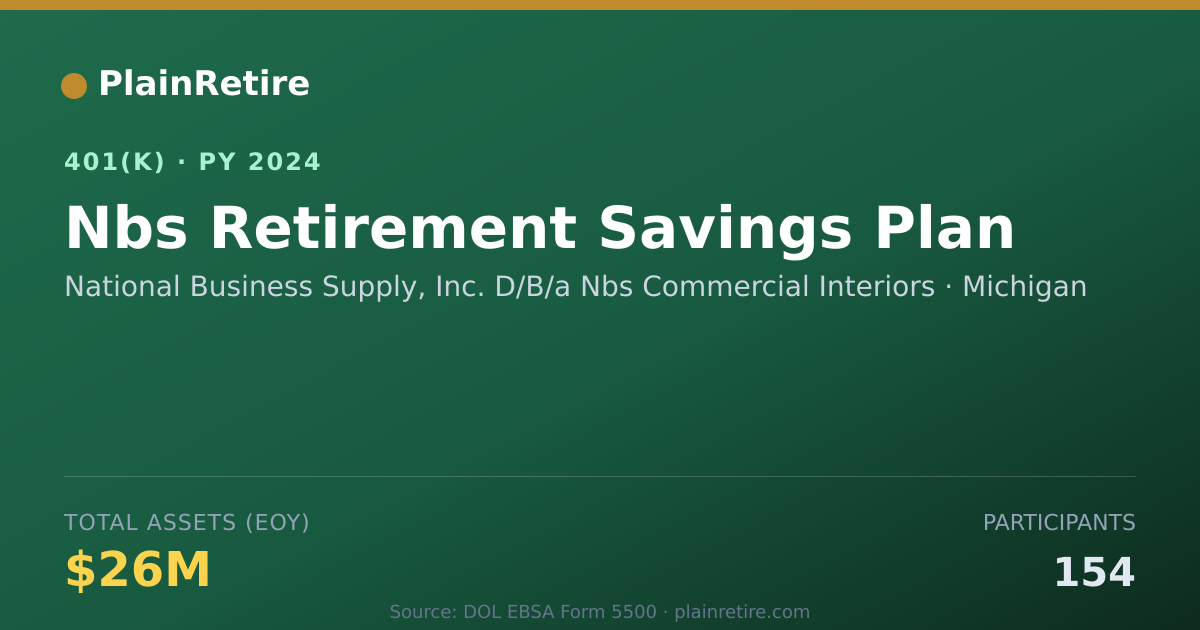 PlainRetire

401(K) · PY 2024

Nbs Retirement Savings Plan

National Business Supply, Inc. D/B/a Nbs Commercial Interiors · Michigan

TOTAL ASSETS (EOY)

$26M

PARTICIPANTS

154

Source: DOL EBSA Form 5500 · plainretire.com